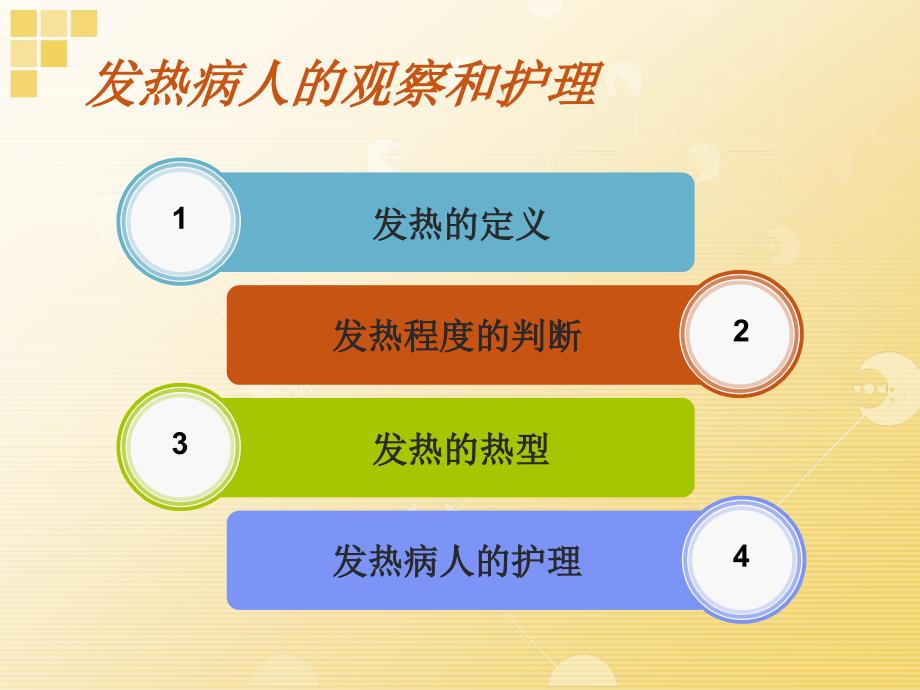 发热病人的观察和护理

1 发热的定义

发热程度的判断 2

3 发热的热型

发热病人的护理 4